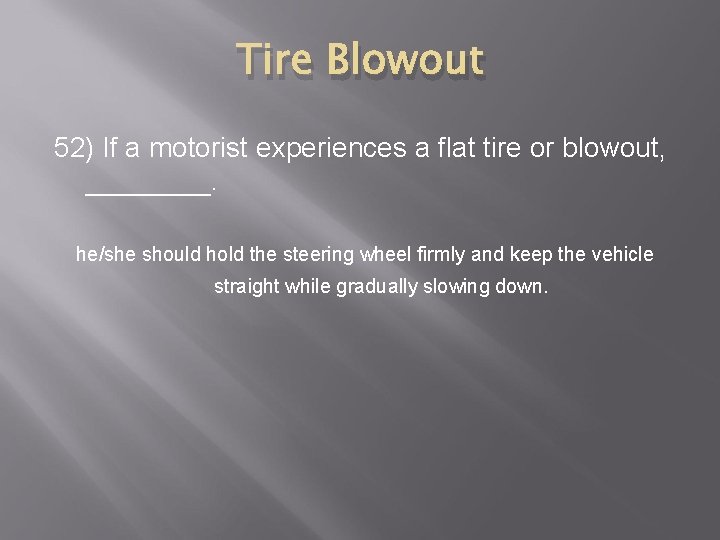 Tire Blowout

52) If a motorist experiences a flat tire or blowout, ________.

he/she should hold the steering wheel firmly and keep the vehicle straight while gradually slowing down.